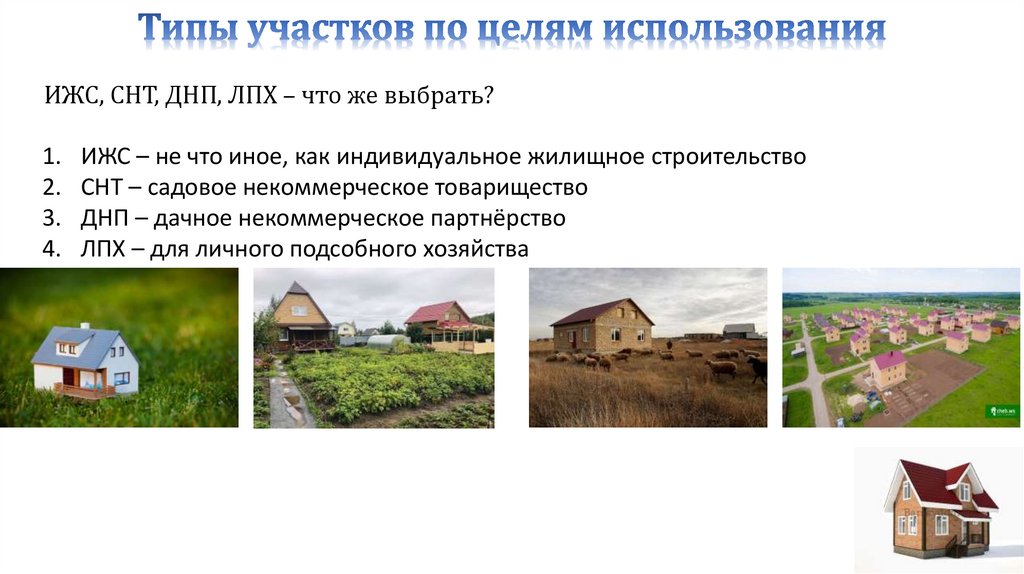 Типы участков по целям использования

ИЖС, СНТ, ДНП, ЛПХ – что же выбрать?

1. ИЖС – не что иное, как индивидуальное жилищное строительство
2. СНТ – садовое некоммерческое товарищество
3. ДНП – дачное некоммерческое партнёрство
4. ЛПХ – для личного подсобного хозяйства